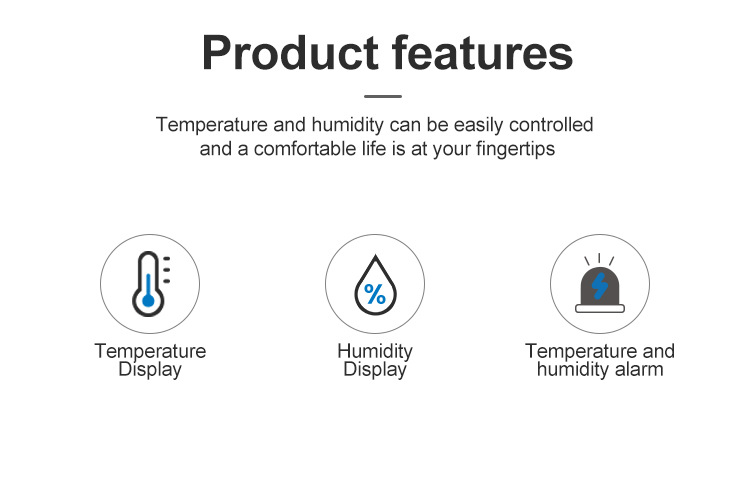 Product features

Temperature and humidity can be easily controlled and a comfortable life is at your fingertips

%

Temperature Display

Humidity Display

Temperature and humidity alarm